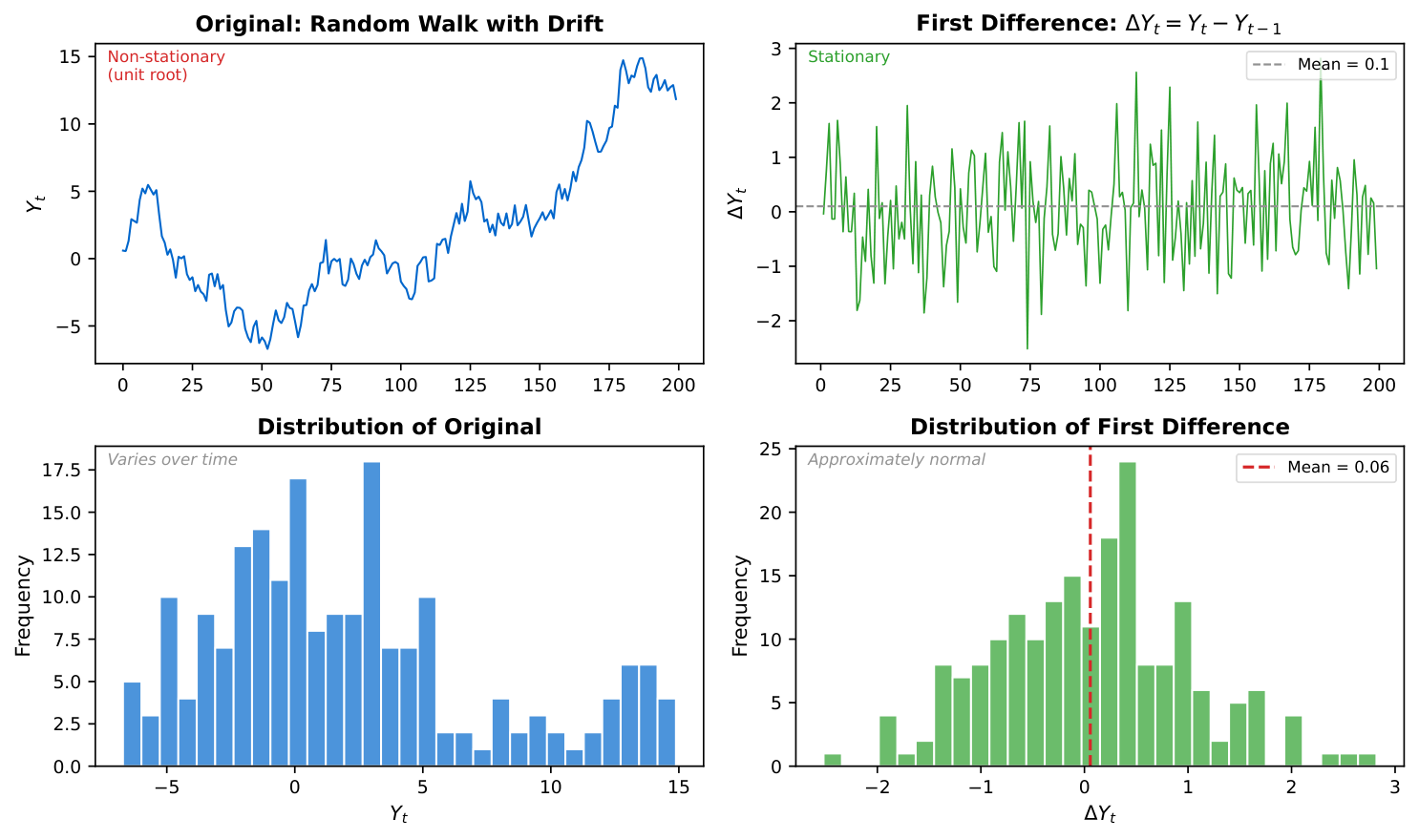 Original: Random Walk with Drift

Non-stationary
(unit root)

$Y_t$

15
10
5
0
−5

0 25 50 75 100 125 150 175 200

First Difference: $\Delta Y_t = Y_t - Y_{t-1}$

Stationary

Mean = 0.1

$\Delta Y_t$

3
2
1
0
−1
−2

0 25 50 75 100 125 150 175 200

Distribution of Original

Varies over time

Frequency

17.5
15.0
12.5
10.0
7.5
5.0
2.5
0.0

−5 0 5 10 15

$Y_t$

Distribution of First Difference

Approximately normal

Mean = 0.06

Frequency

25
20
15
10
5
0

−2 −1 0 1 2 3

$\Delta Y_t$